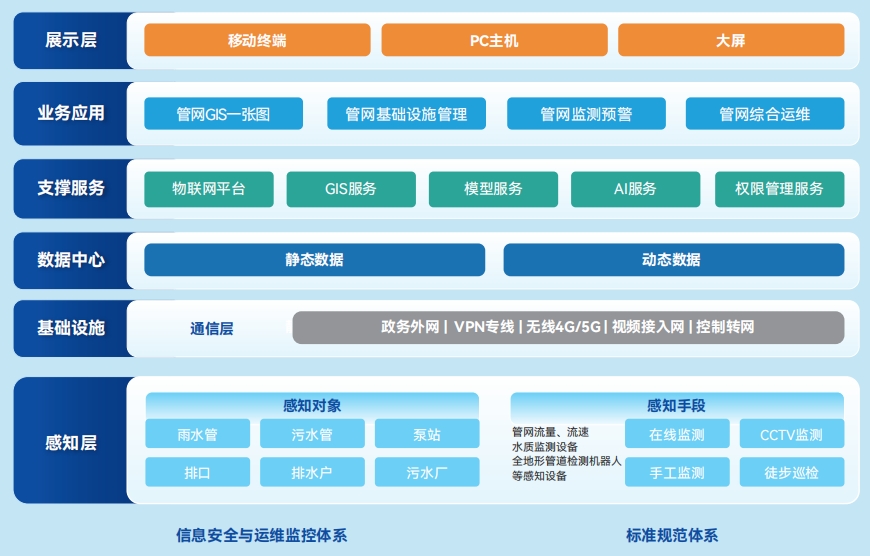 展示层
移动终端
PC主机
大屏

业务应用
管网GIS一张图
管网基础设施管理
管网监测预警
管网综合运维

支撑服务
物联网平台
GIS服务
模型服务
AI服务
权限管理服务

数据中心
静态数据
动态数据

基础设施
通信层
政务外网 | VPN专线 | 无线4G/5G | 视频接入网 | 控制转网

感知层
感知对象
雨水管
污水管
泵站
排口
排水户
污水厂

感知手段
管网流量、流速
水质监测设备
全地形管道检测机器人
等感知设备
在线监测
CCTV监测
手工监测
徒步巡检

信息安全与运维监控体系
标准规范体系